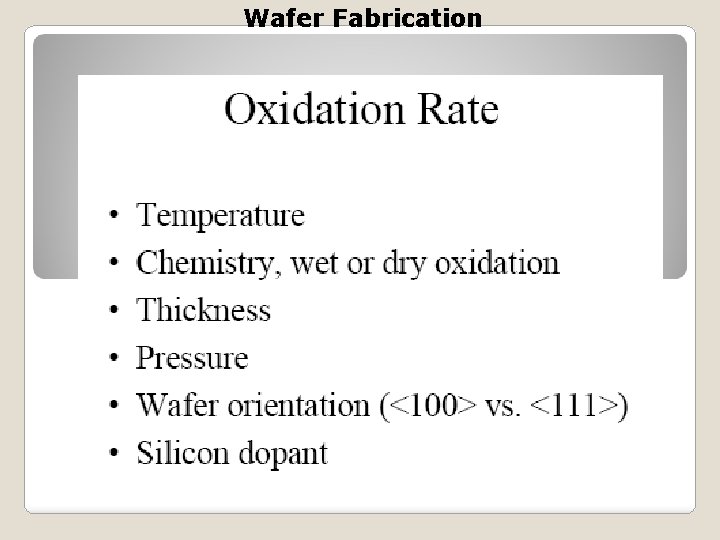 Wafer Fabrication

Oxidation Rate

• Temperature
• Chemistry, wet or dry oxidation
• Thickness
• Pressure
• Wafer orientation (<100> vs. <111>)
• Silicon dopant